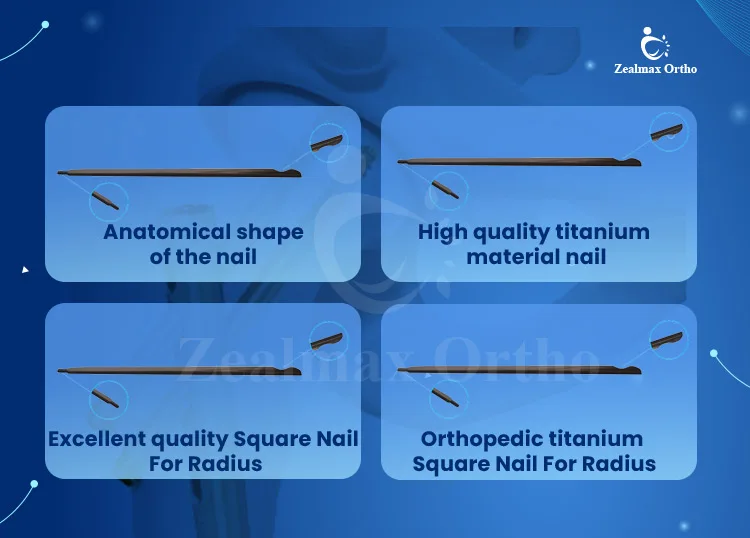 Zealmax Ortho

Anatomical shape of the nail

High quality titanium material nail

Zealmax Ortho

Excellent quality Square Nail For Radius

Orthopedic titanium Square Nail For Radius